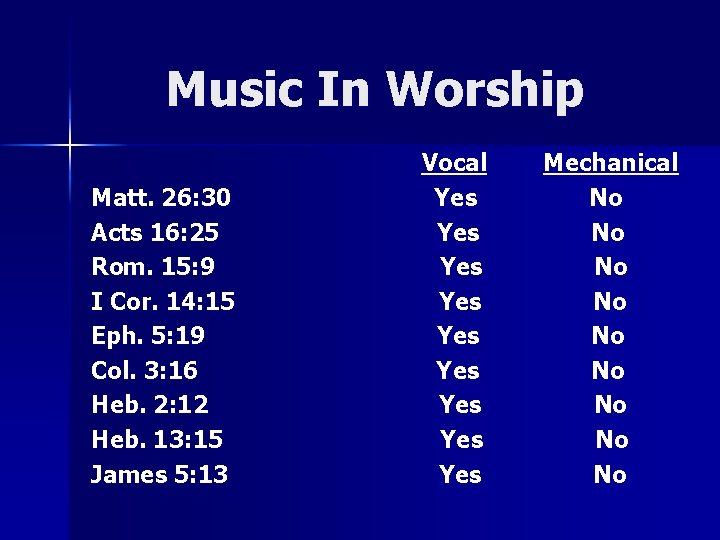 Music In Worship

| | Vocal | Mechanical |
|---|---|---|
| Matt. 26:30 | Yes | No |
| Acts 16:25 | Yes | No |
| Rom. 15:9 | Yes | No |
| I Cor. 14:15 | Yes | No |
| Eph. 5:19 | Yes | No |
| Col. 3:16 | Yes | No |
| Heb. 2:12 | Yes | No |
| Heb. 13:15 | Yes | No |
| James 5:13 | Yes | No |